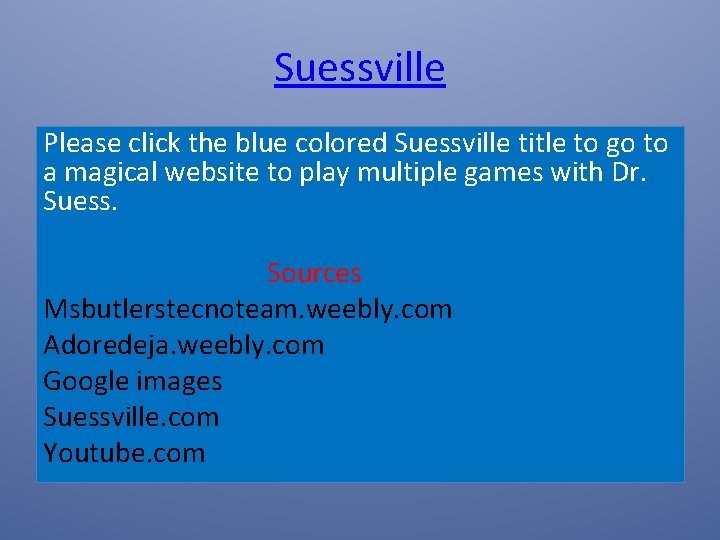 Suessville

Please click the blue colored Suessville title to go to a magical website to play multiple games with Dr. Suess.

Sources

Msbutlerstecnoteam.weebly.com

Adoredeja.weebly.com

Google images

Suessville.com

Youtube.com